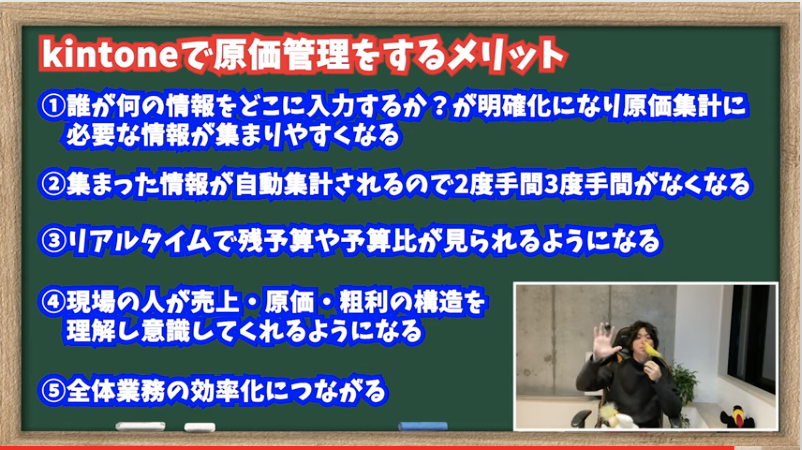 kintoneで原価管理をするメリット

①誰が何の情報をどこに入力するか？が明確化になり原価集計に必要な情報が集まりやすくなる

②集まった情報が自動集計されるので2度手間3度手間がなくなる

③リアルタイムで残予算や予算比が見られるようになる

④現場の人が売上・原価・粗利の構造を理解し意識してくれるようになる

⑤全体業務の効率化につながる